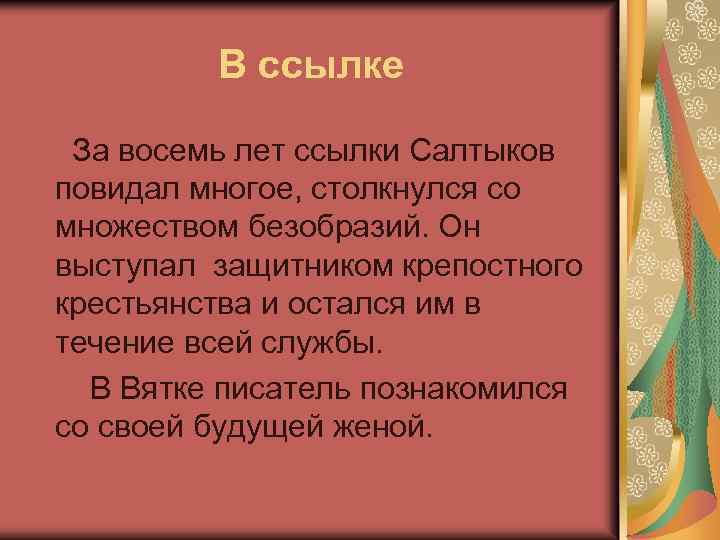 В ссылке

За восемь лет ссылки Салтыков повидал многое, столкнулся со множеством безобразий. Он выступал защитником крепостного крестьянства и остался им в течение всей службы.

В Вятке писатель познакомился со своей будущей женой.